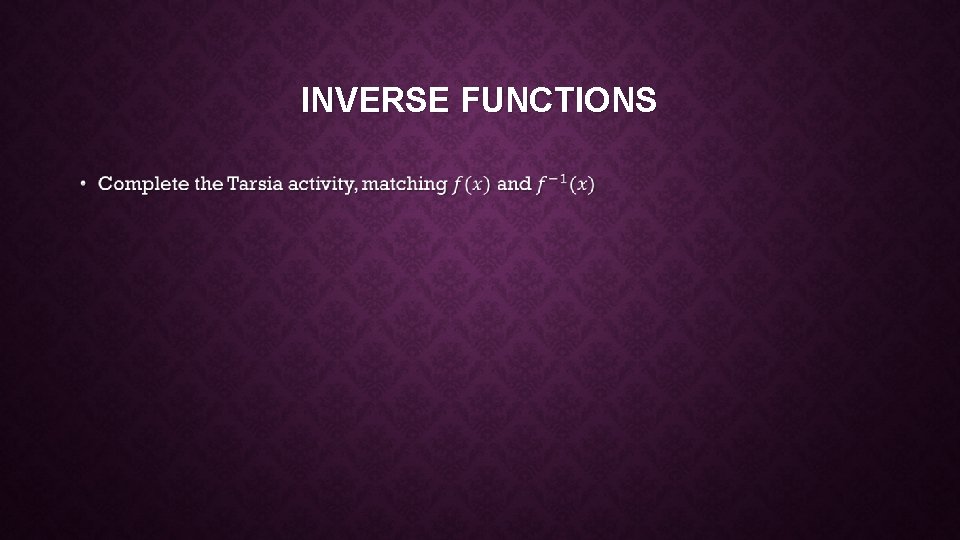 INVERSE FUNCTIONS

• Complete the Tarsia activity, matching $f(x)$ and $f^{-1}(x)$